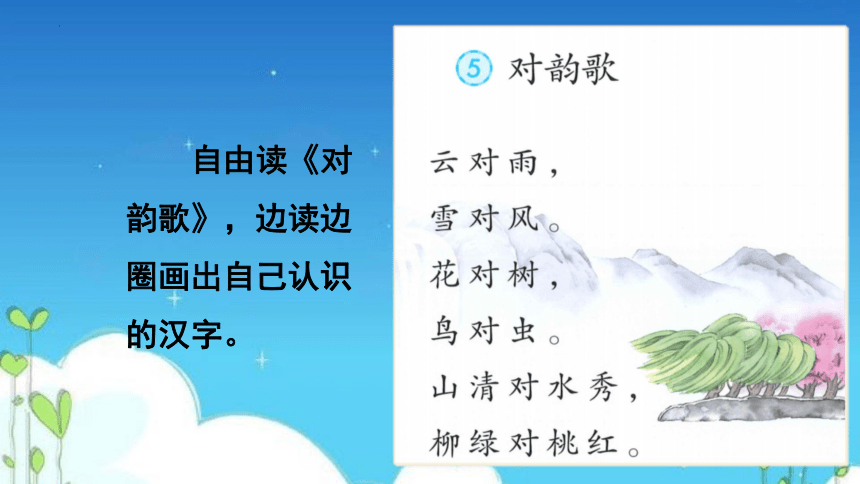 自由读《对韵歌》，边读边圈画出自己认识的汉字。

5 对韵歌

云对雨，
雪对风。
花对树，
鸟对虫。
山清对水秀，
柳绿对桃红。